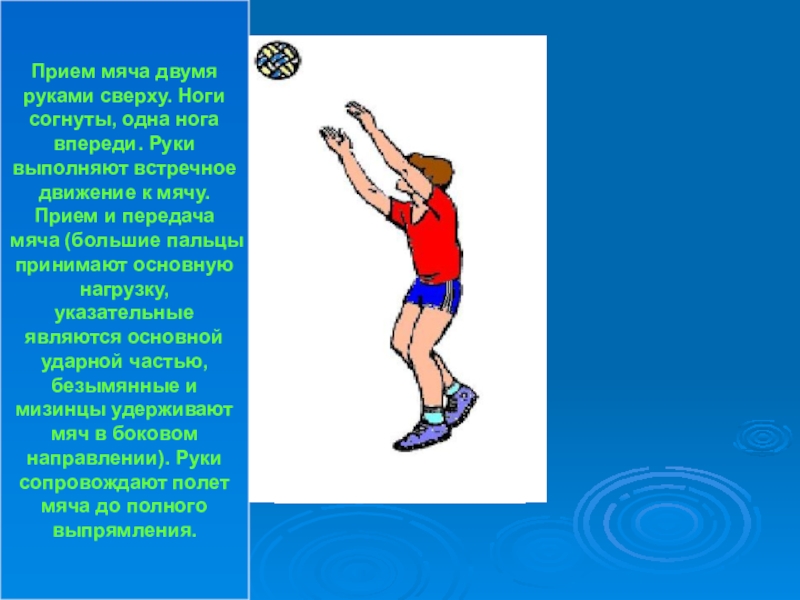 Прием мяча двумя руками сверху. Ноги согнуты, одна нога впереди. Руки выполняют встречное движение к мячу. Прием и передача мяча (большие пальцы принимают основную нагрузку, указательные являются основной ударной частью, безымянные и мизинцы удерживают мяч в боковом направлении). Руки сопровождают полет мяча до полного выпрямления.